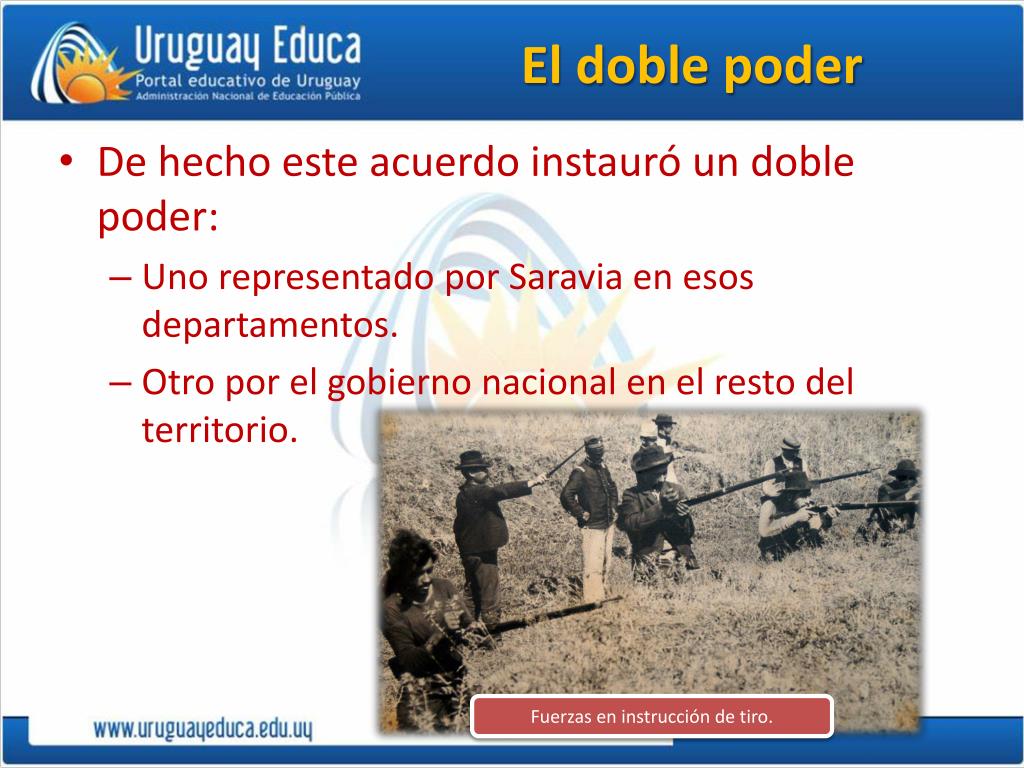 Uruguay Educa
Portal educativo de Uruguay
Administración Nacional de Educación Pública

El doble poder

• De hecho este acuerdo instauró un doble poder:
– Uno representado por Saravia en esos departamentos.
– Otro por el gobierno nacional en el resto del territorio.

Fuerzas en instrucción de tiro.

www.uruguayeduca.edu.uy